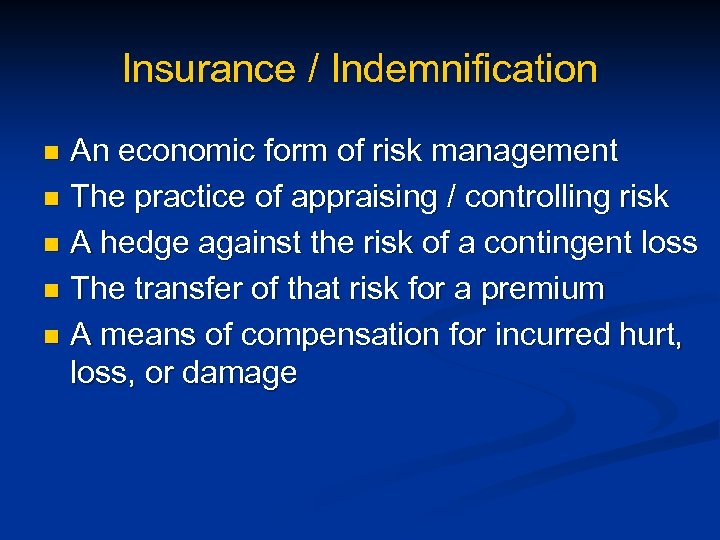 Insurance / Indemnification

- An economic form of risk management
- The practice of appraising / controlling risk
- A hedge against the risk of a contingent loss
- The transfer of that risk for a premium
- A means of compensation for incurred hurt, loss, or damage